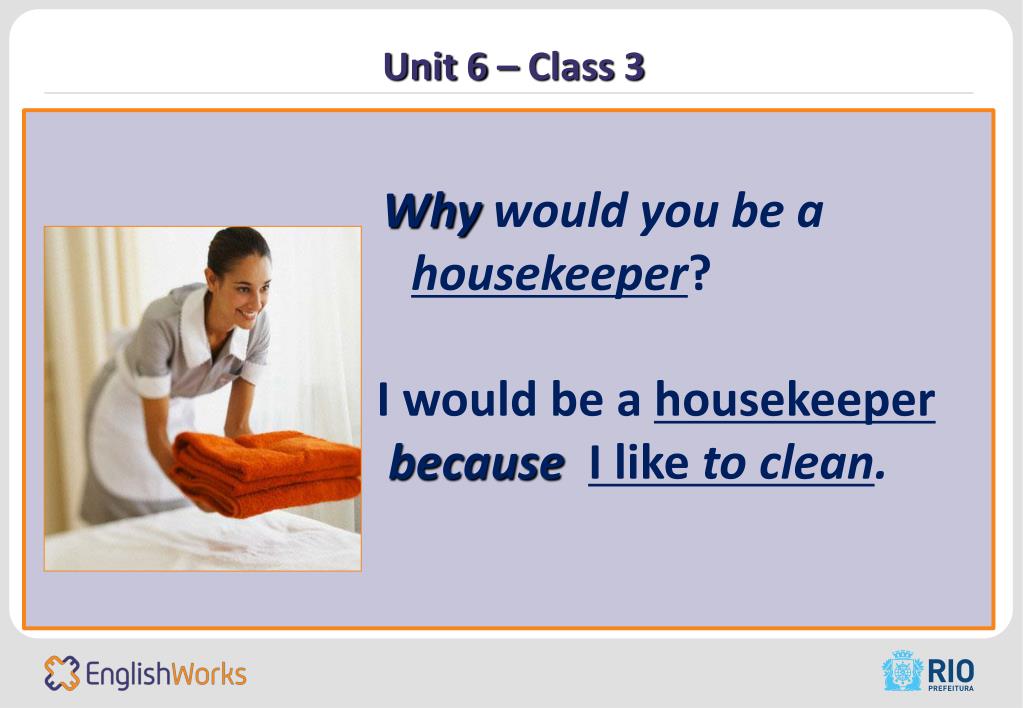 Unit 6 – Class 3

Why would you be a housekeeper?

I would be a housekeeper because I like to clean.

EnglishWorks

RIO PREFEITURA